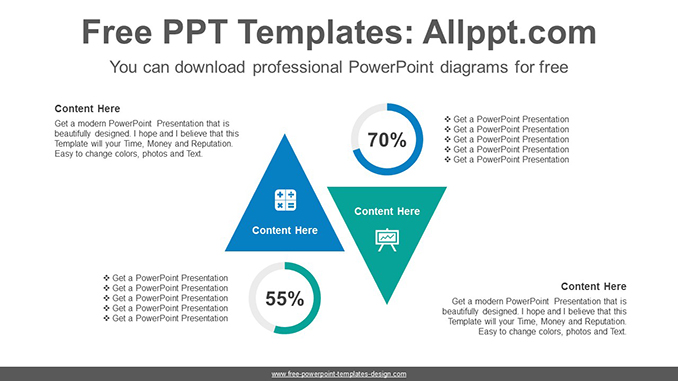 Free PPT Templates: Allppt.com

You can download professional PowerPoint diagrams for free

Content Here

Get a modern PowerPoint Presentation that is beautifully designed. I hope and I believe that this Template will your Time, Money and Reputation. Easy to change colors, photos and Text.

70%

❖ Get a PowerPoint Presentation
❖ Get a PowerPoint Presentation
❖ Get a PowerPoint Presentation
❖ Get a PowerPoint Presentation
❖ Get a PowerPoint Presentation

Content Here

Content Here

❖ Get a PowerPoint Presentation
❖ Get a PowerPoint Presentation
❖ Get a PowerPoint Presentation
❖ Get a PowerPoint Presentation
❖ Get a PowerPoint Presentation

55%

Content Here

Get a modern PowerPoint Presentation that is beautifully designed. I hope and I believe that this Template will your Time, Money and Reputation. Easy to change colors, photos and Text.

www.free-powerpoint-templates-design.com